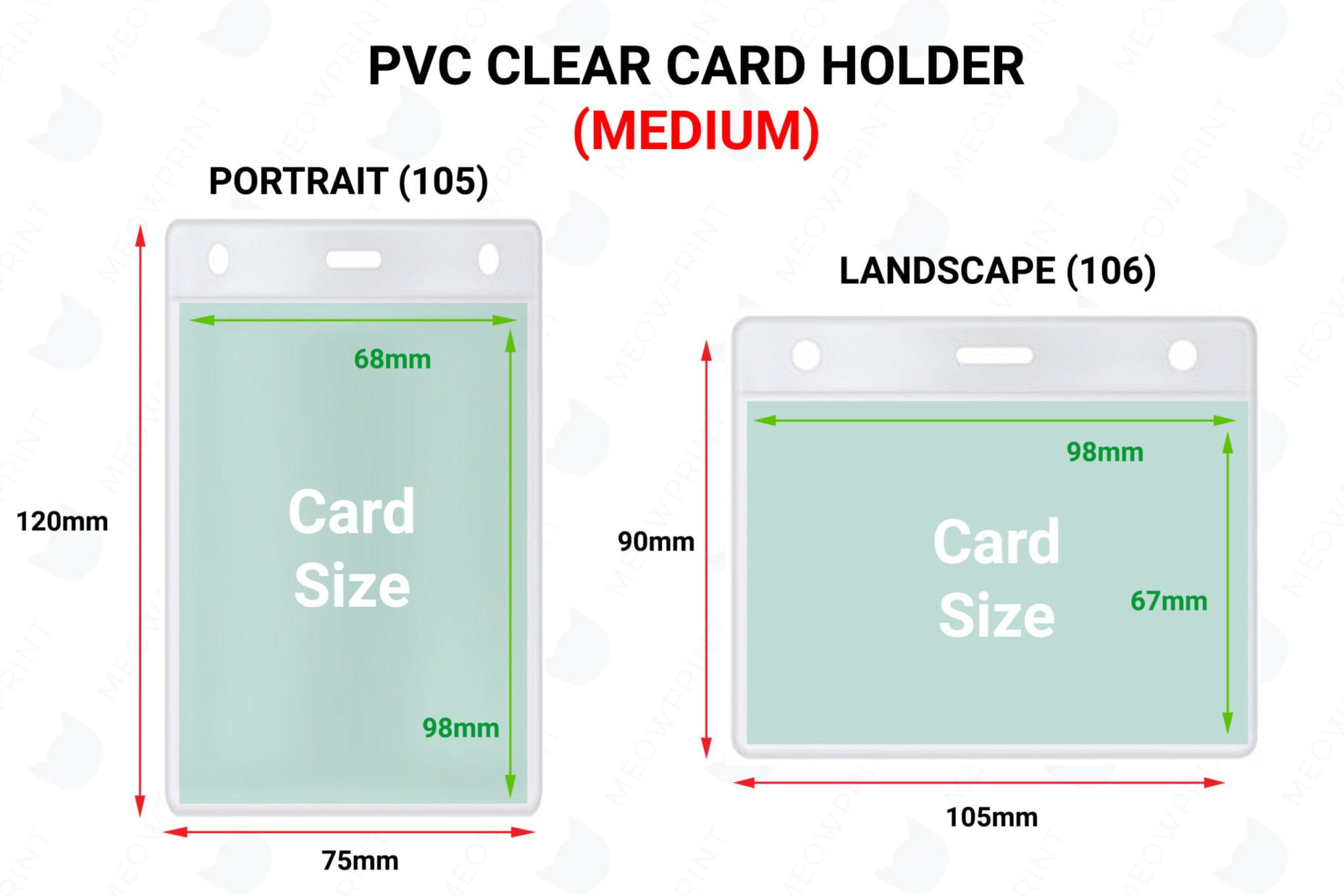 PVC CLEAR CARD HOLDER
(MEDIUM)

PORTRAIT (105)

68mm

120mm

Card Size

98mm

75mm

LANDSCAPE (106)

98mm

90mm

Card Size

67mm

105mm

MEOWPRINT